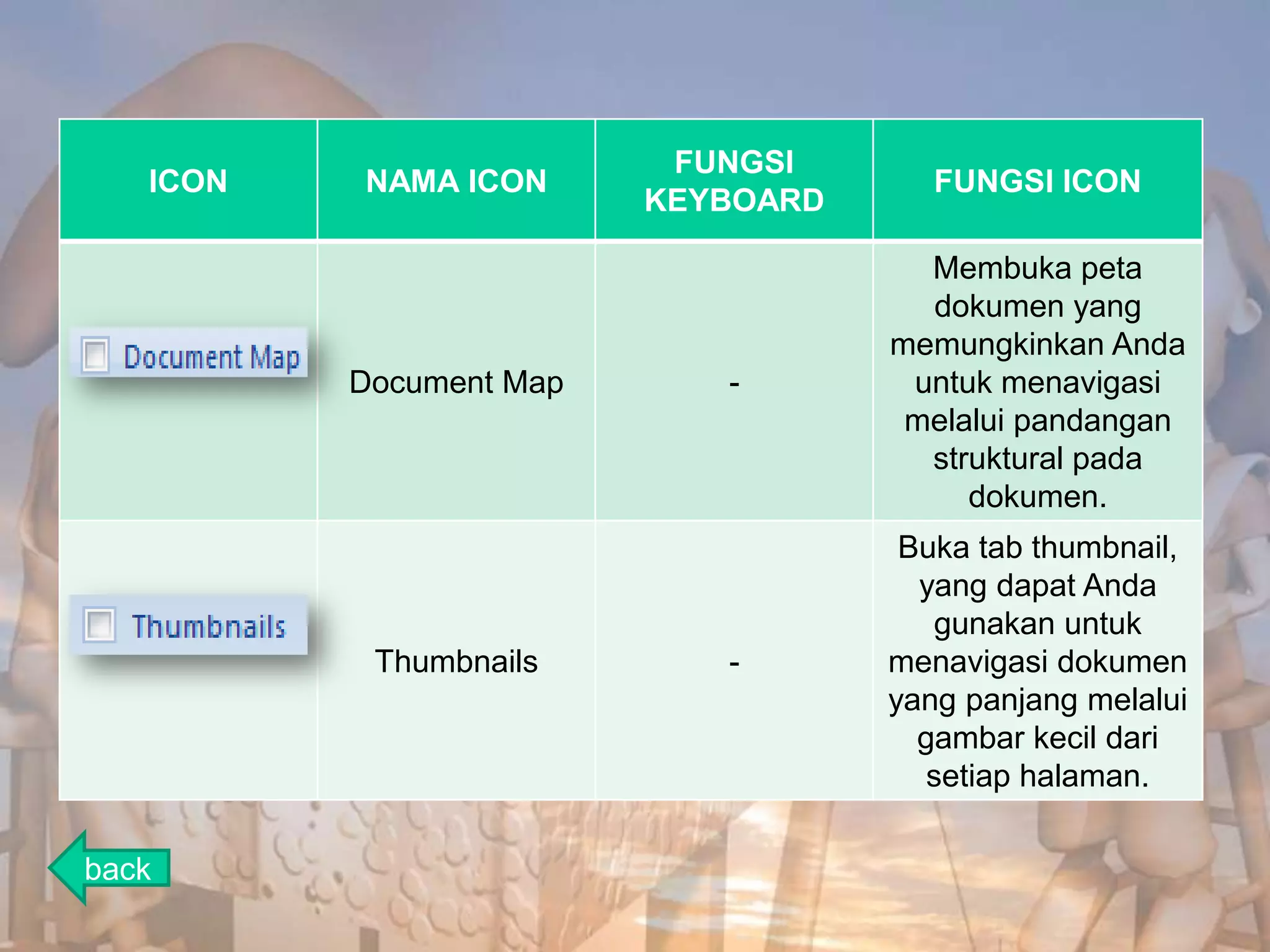 | ICON | NAMA ICON | FUNGSI KEYBOARD | FUNGSI ICON |
|---|---|---|---|
| Document Map | Document Map | - | Membuka peta dokumen yang memungkinkan Anda untuk menavigasi melalui pandangan struktural pada dokumen. |
| Thumbnails | Thumbnails | - | Buka tab thumbnail, yang dapat Anda gunakan untuk menavigasi dokumen yang panjang melalui gambar kecil dari setiap halaman. |

back